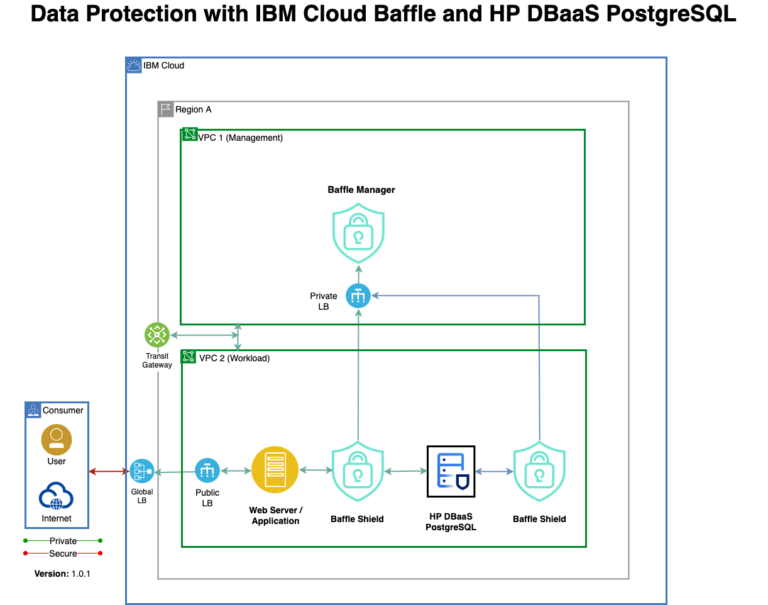 Data Protection with IBM Cloud Baffle and HP DBaaS PostgreSQL

IBM Cloud

Region A

VPC 1 (Management)

Baffle Manager

Private LB

Transit Gateway

VPC 2 (Workload)

Consumer

User

Internet

Global LB

Public LB

Web Server / Application

Baffle Shield

HP DBaaS PostgreSQL

Baffle Shield

Private

Secure

Version: 1.0.1